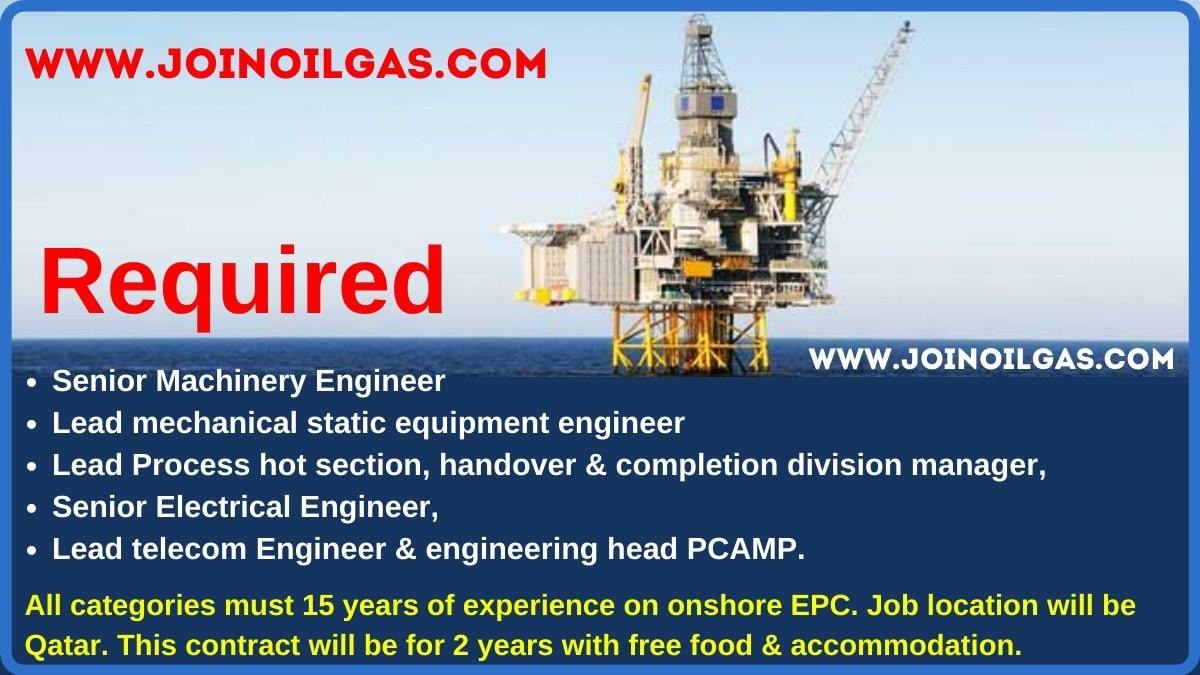 WWW.JOINOILGAS.COM

Required

WWW.JOINOILGAS.COM

• Senior Machinery Engineer
• Lead mechanical static equipment engineer
• Lead Process hot section, handover & completion division manager,
• Senior Electrical Engineer,
• Lead telecom Engineer & engineering head PCAMP.

All categories must 15 years of experience on onshore EPC. Job location will be Qatar. This contract will be for 2 years with free food & accommodation.